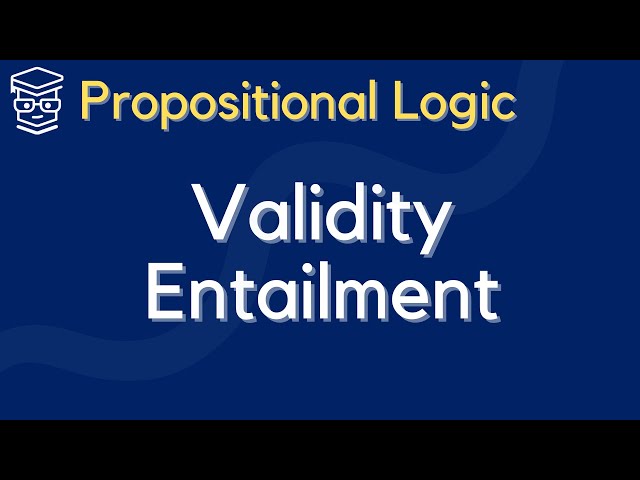 Propositional Logic

Validity
Entailment